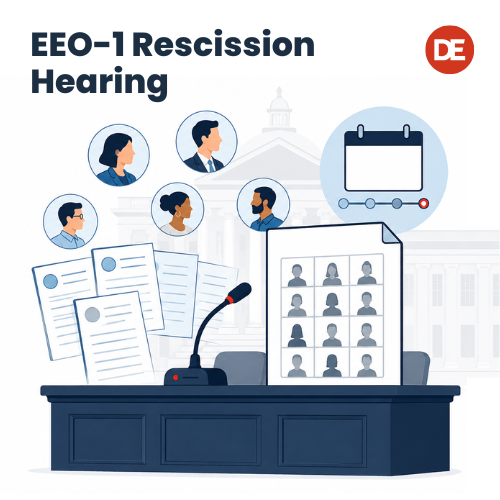 EEO-1 Rescission Hearing

DE